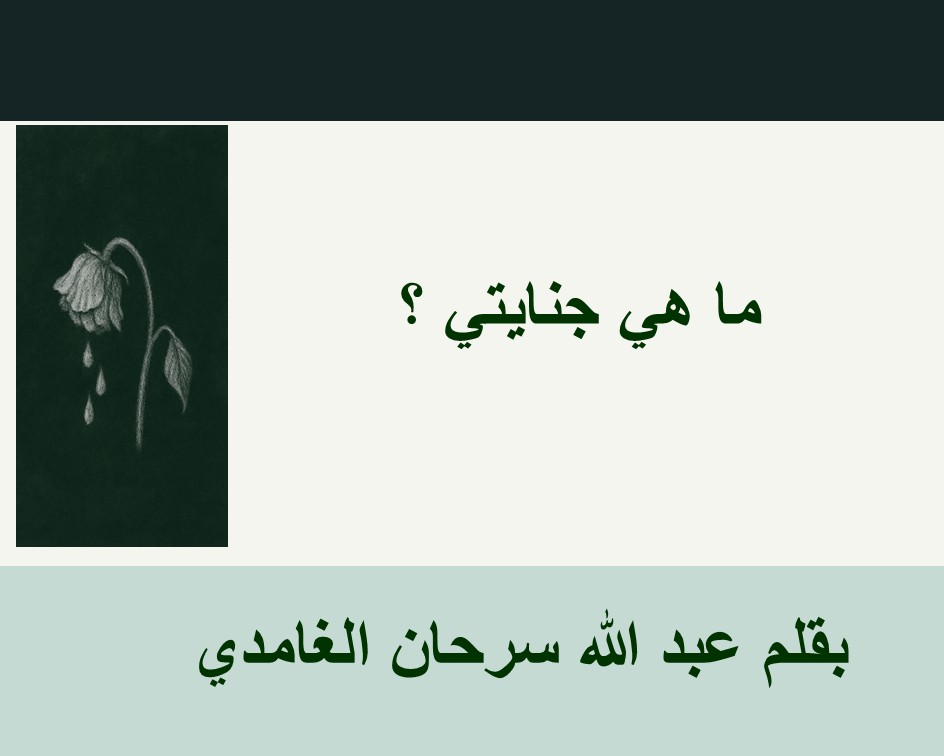 ما هي جنايتي ؟

بقلم عبد الله سرحان الغامدي